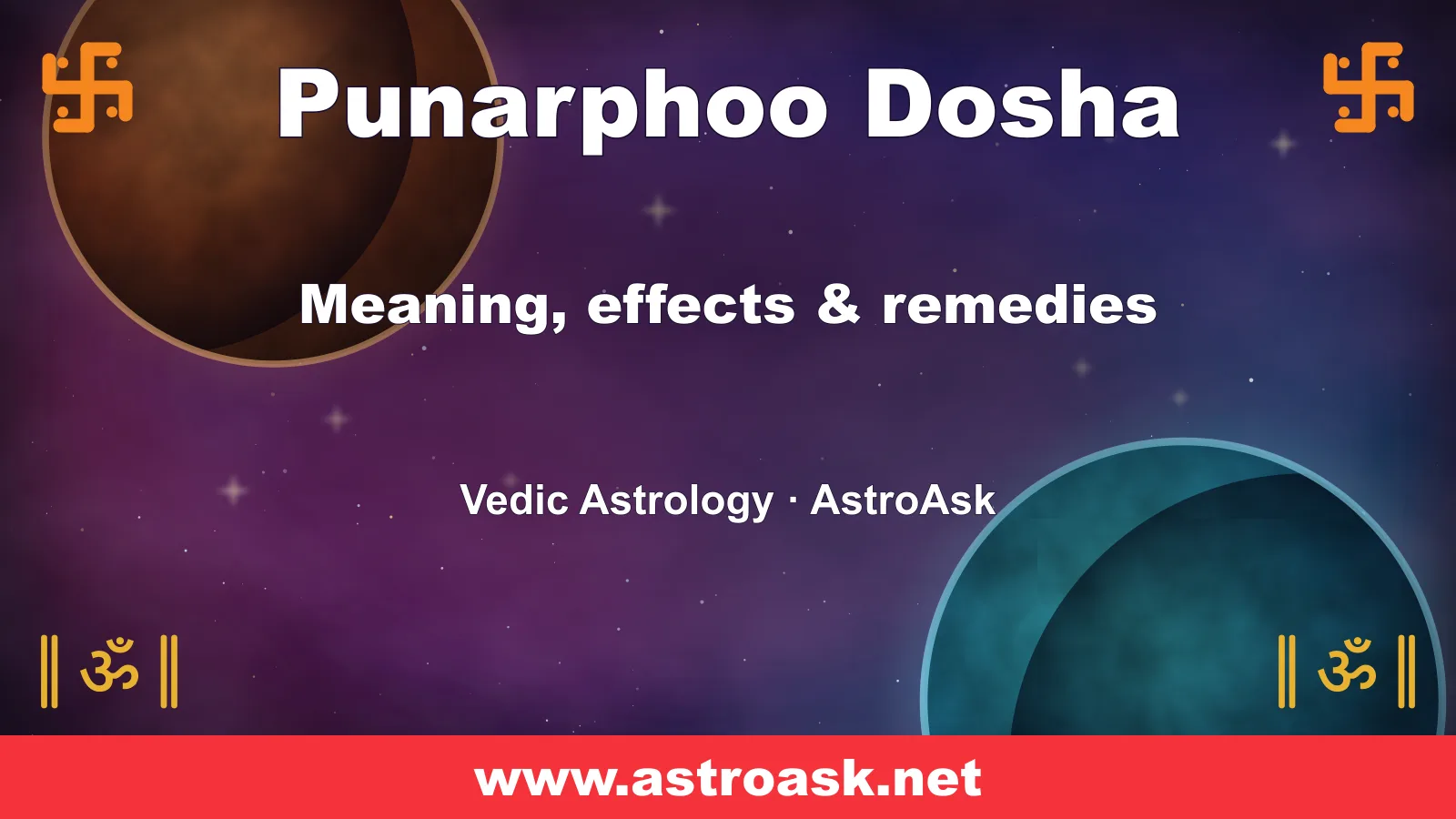 卐 Punarphoo Dosha 卐

Meaning, effects & remedies

Vedic Astrology · AstroAsk

॥ ॐ ॥ ॥ ॐ ॥

www.astroask.net